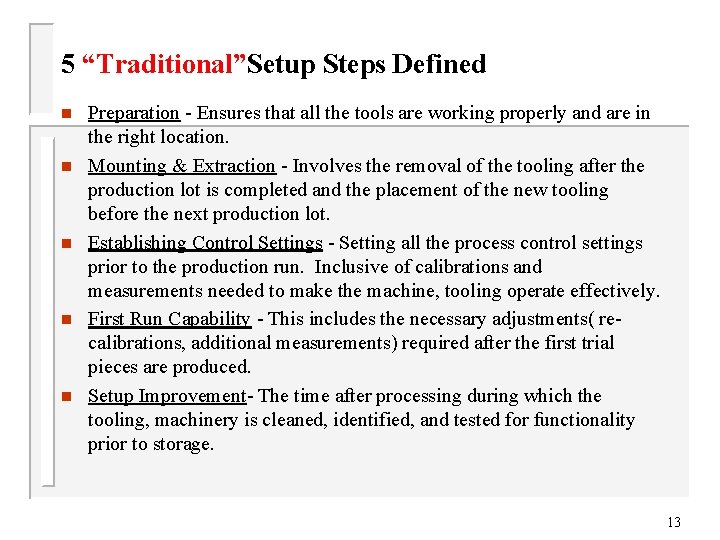 5 “Traditional”Setup Steps Defined

- Preparation - Ensures that all the tools are working properly and are in the right location.
- Mounting & Extraction - Involves the removal of the tooling after the production lot is completed and the placement of the new tooling before the next production lot.
- Establishing Control Settings - Setting all the process control settings prior to the production run. Inclusive of calibrations and measurements needed to make the machine, tooling operate effectively.
- First Run Capability - This includes the necessary adjustments( re-calibrations, additional measurements) required after the first trial pieces are produced.
- Setup Improvement- The time after processing during which the tooling, machinery is cleaned, identified, and tested for functionality prior to storage.

13